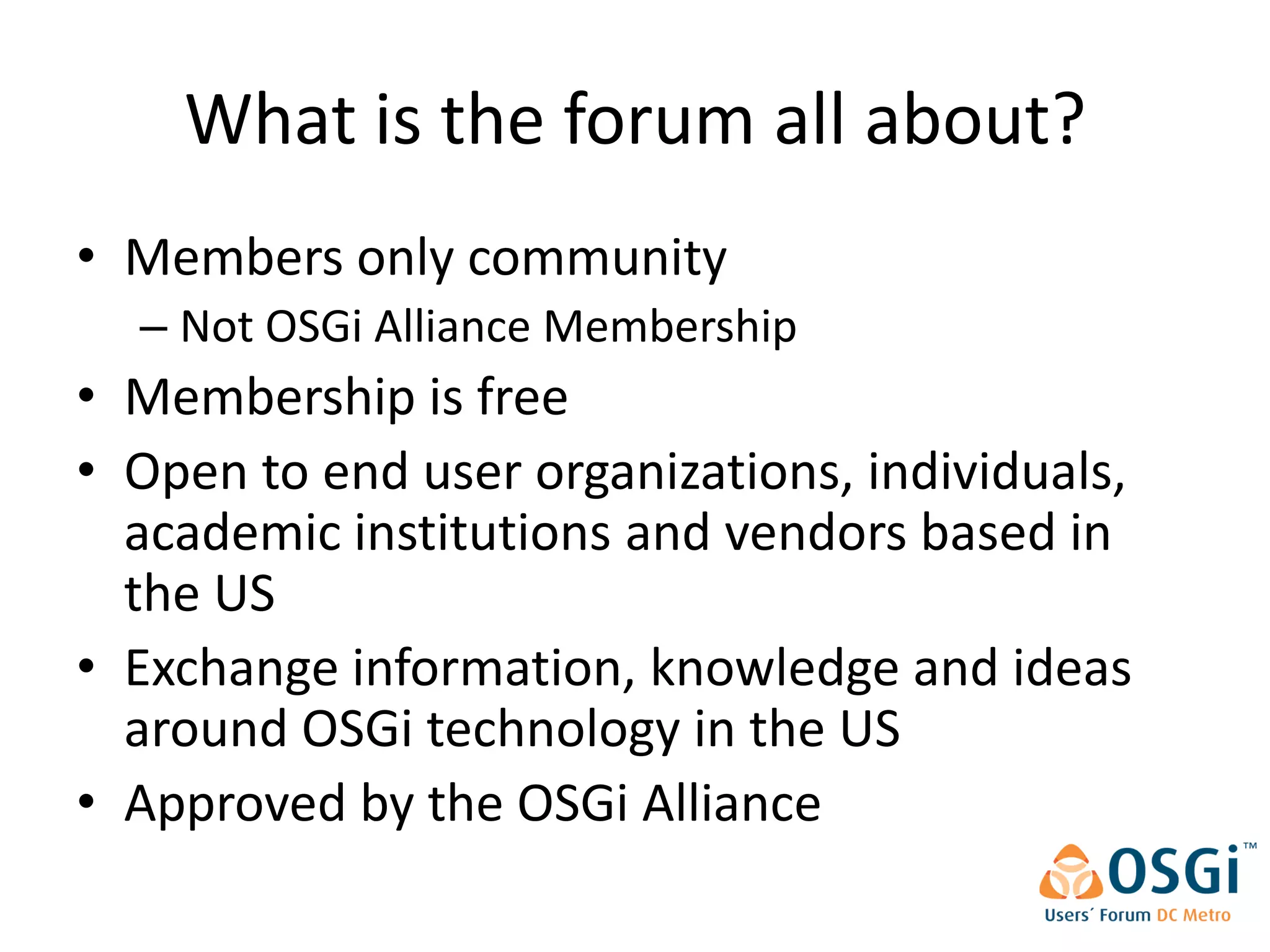 What is the forum all about?

• Members only community
– Not OSGi Alliance Membership
• Membership is free
• Open to end user organizations, individuals, academic institutions and vendors based in the US
• Exchange information, knowledge and ideas around OSGi technology in the US
• Approved by the OSGi Alliance

OSGi™
Users´ Forum DC Metro